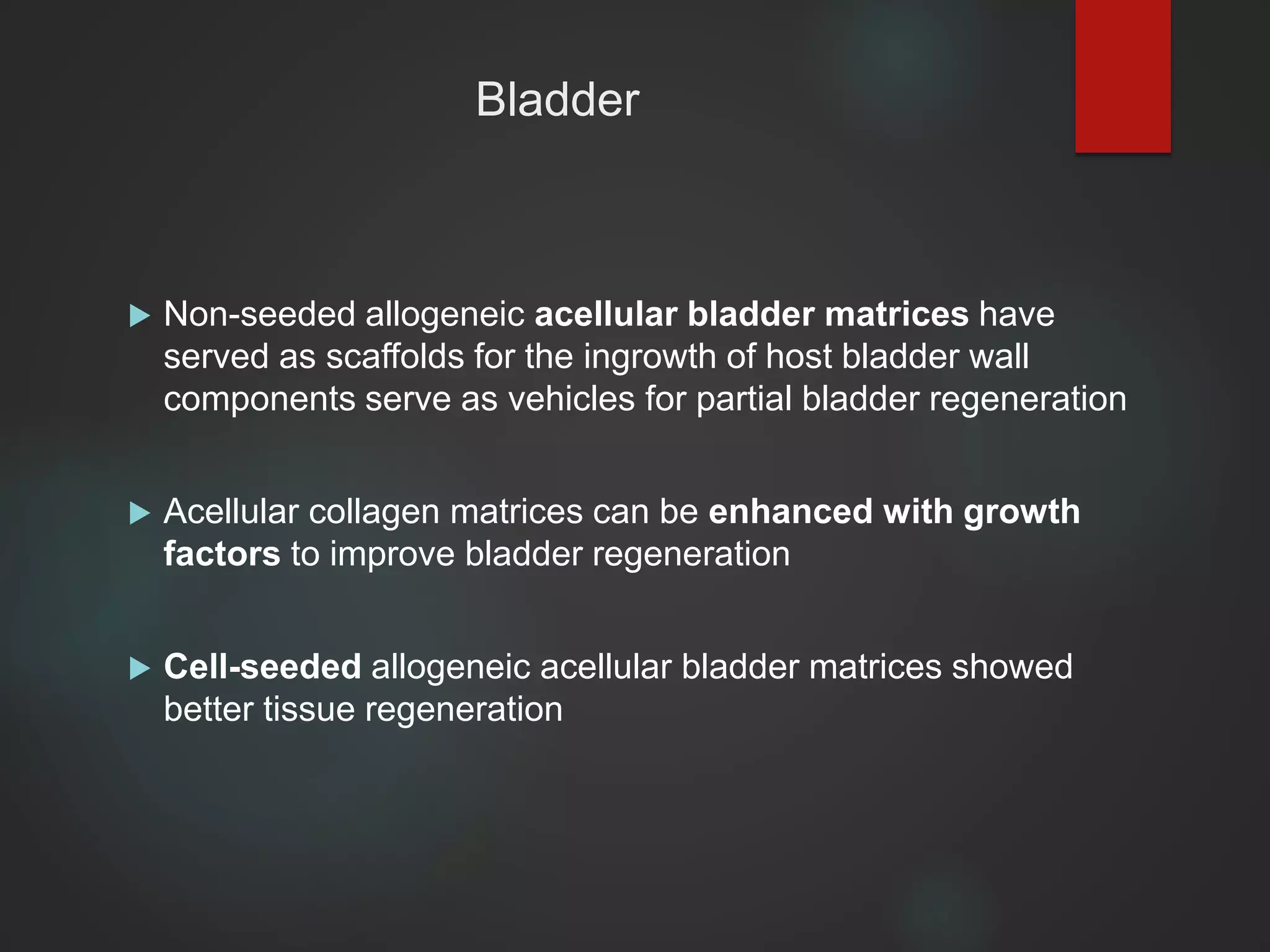 Bladder

Non-seeded allogeneic acellular bladder matrices have served as scaffolds for the ingrowth of host bladder wall components serve as vehicles for partial bladder regeneration

Acellular collagen matrices can be enhanced with growth factors to improve bladder regeneration

Cell-seeded allogeneic acellular bladder matrices showed better tissue regeneration